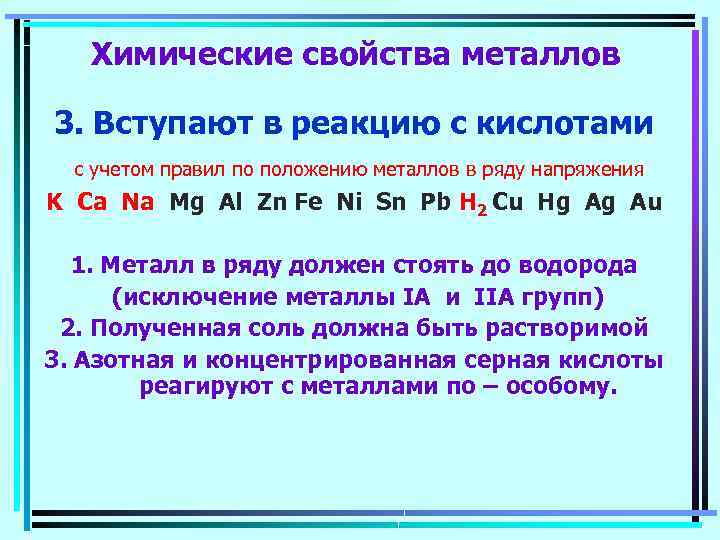 Химические свойства металлов

3. Вступают в реакцию с кислотами

с учетом правил по положению металлов в ряду напряжения

K Ca Na Mg Al Zn Fe Ni Sn Pb $H_2$ Cu Hg Ag Au

1. Металл в ряду должен стоять до водорода (исключение металлы IA и IIA групп)

2. Полученная соль должна быть растворимой

3. Азотная и концентрированная серная кислоты реагируют с металлами по – особому.